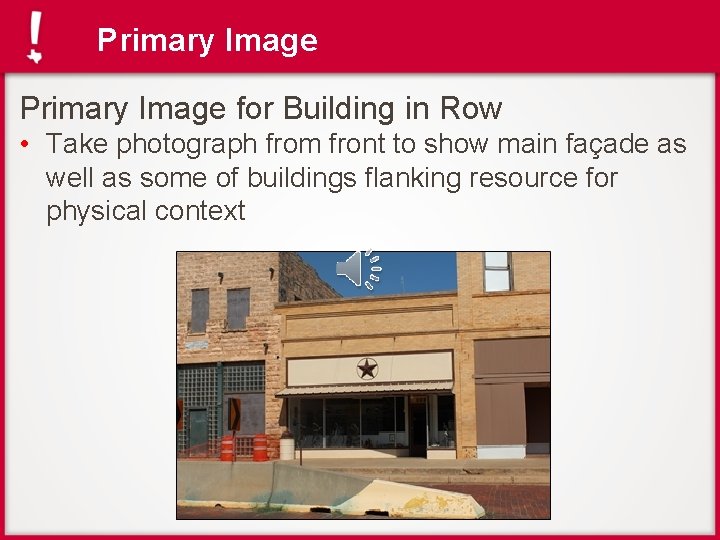 Primary Image

Primary Image for Building in Row

• Take photograph from front to show main façade as well as some of buildings flanking resource for physical context